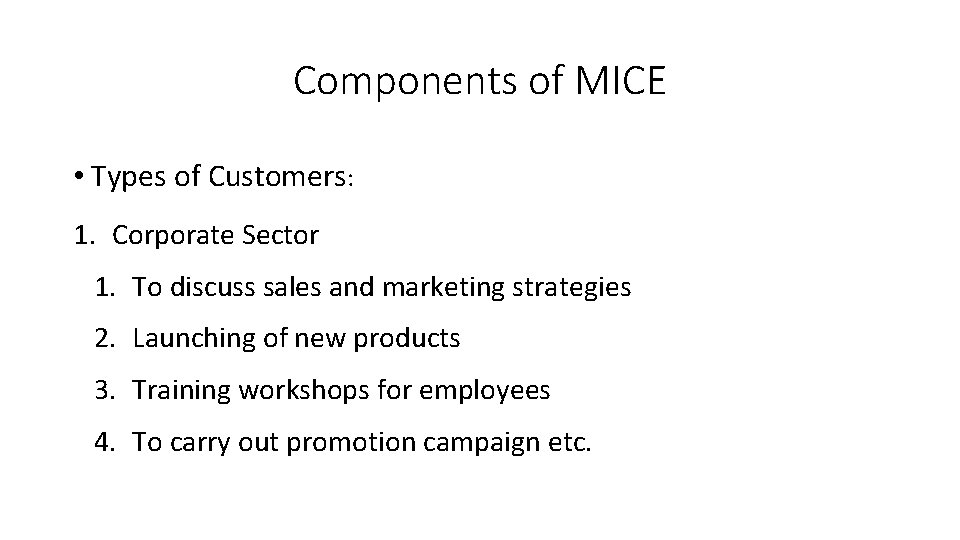 Components of MICE

• Types of Customers:

1. Corporate Sector

1. To discuss sales and marketing strategies

2. Launching of new products

3. Training workshops for employees

4. To carry out promotion campaign etc.